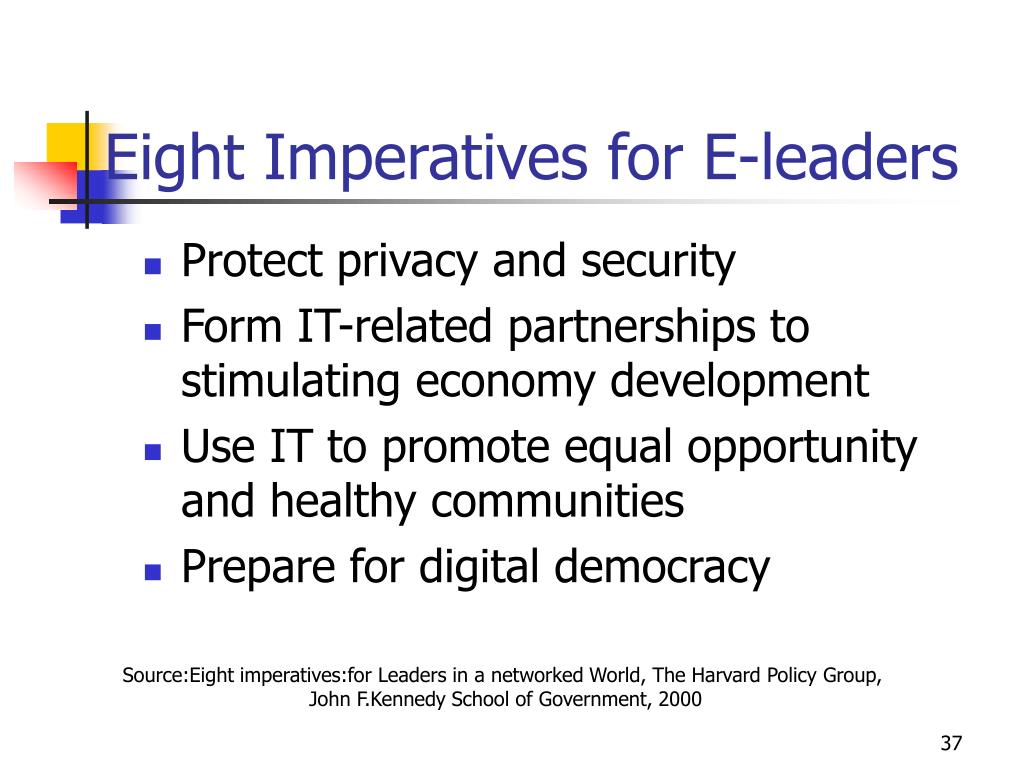 Eight Imperatives for E-leaders

- Protect privacy and security
- Form IT-related partnerships to stimulating economy development
- Use IT to promote equal opportunity and healthy communities
- Prepare for digital democracy

Source:Eight imperatives:for Leaders in a networked World, The Harvard Policy Group, John F.Kennedy School of Government, 2000

37